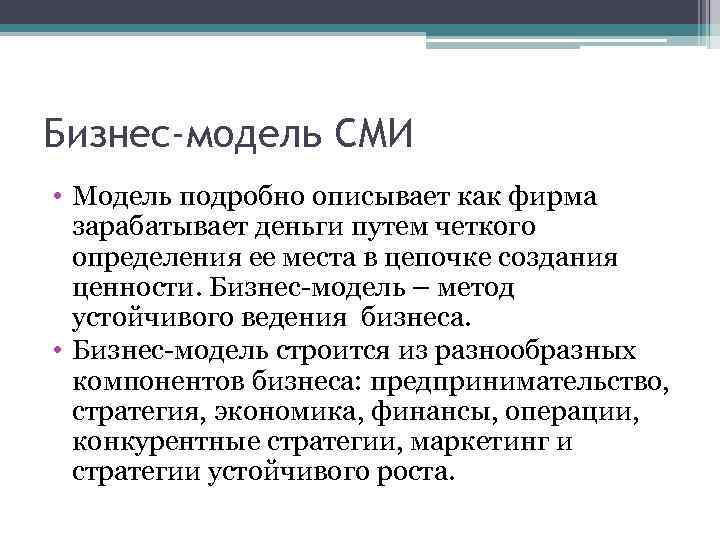 Бизнес-модель СМИ

• Модель подробно описывает как фирма зарабатывает деньги путем четкого определения ее места в цепочке создания ценности. Бизнес-модель – метод устойчивого ведения бизнеса.
• Бизнес-модель строится из разнообразных компонентов бизнеса: предпринимательство, стратегия, экономика, финансы, операции, конкурентные стратегии, маркетинг и стратегии устойчивого роста.